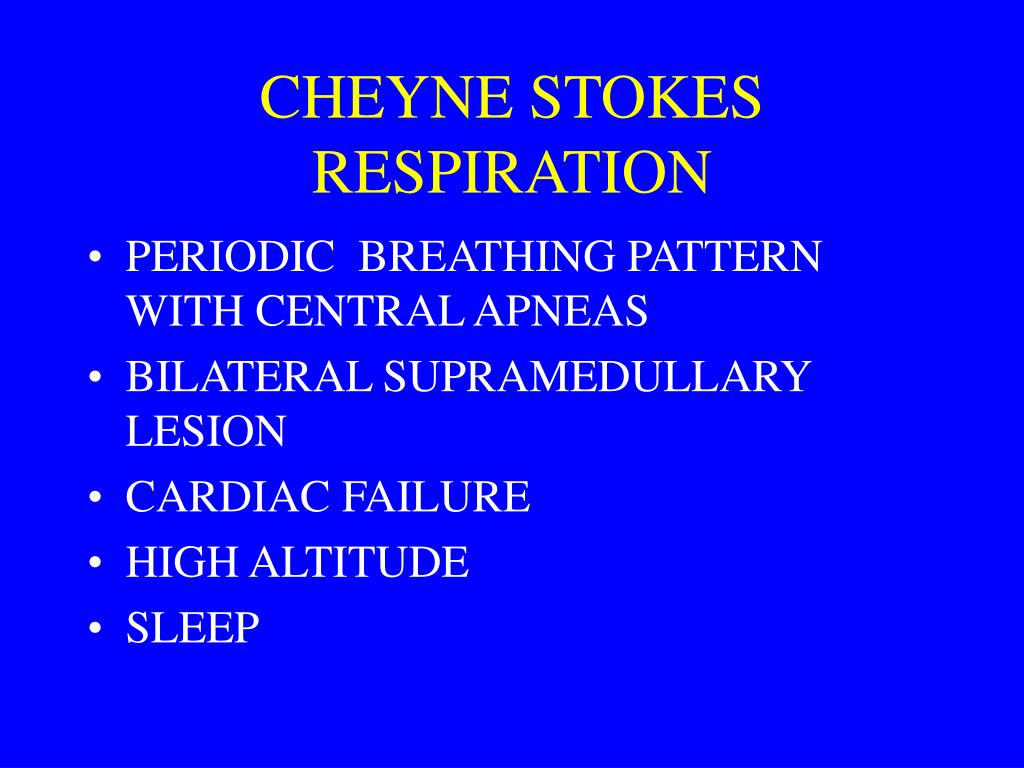 CHEYNE STOKES RESPIRATION

• PERIODIC BREATHING PATTERN WITH CENTRAL APNEAS
• BILATERAL SUPRAMEDULLARY LESION
• CARDIAC FAILURE
• HIGH ALTITUDE
• SLEEP